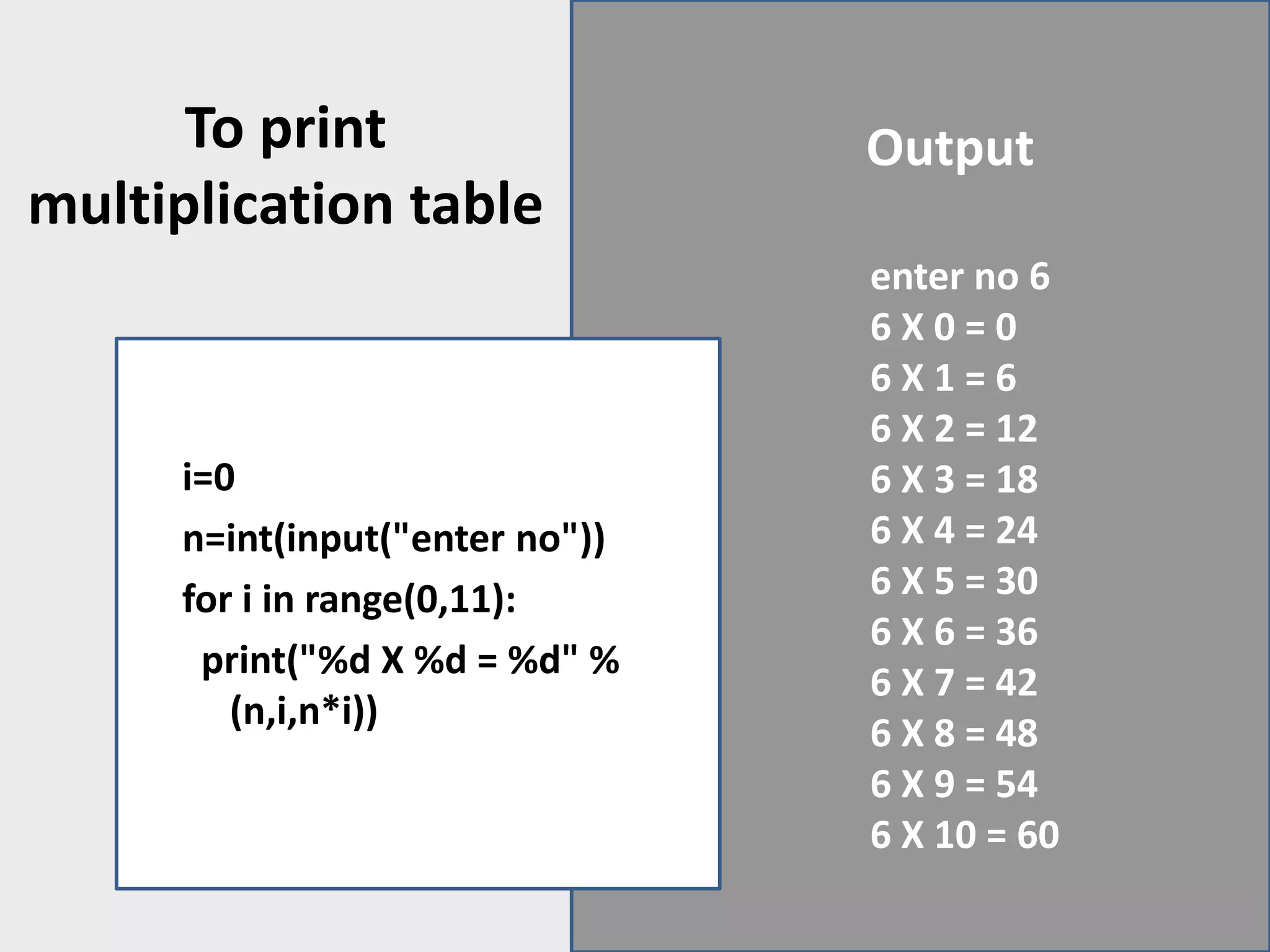 To print multiplication table

i=0
n=int(input("enter no"))
for i in range(0,11):
  print("%d X %d = %d" % (n,i,n*i))

Output

enter no 6
6 X 0 = 0
6 X 1 = 6
6 X 2 = 12
6 X 3 = 18
6 X 4 = 24
6 X 5 = 30
6 X 6 = 36
6 X 7 = 42
6 X 8 = 48
6 X 9 = 54
6 X 10 = 60